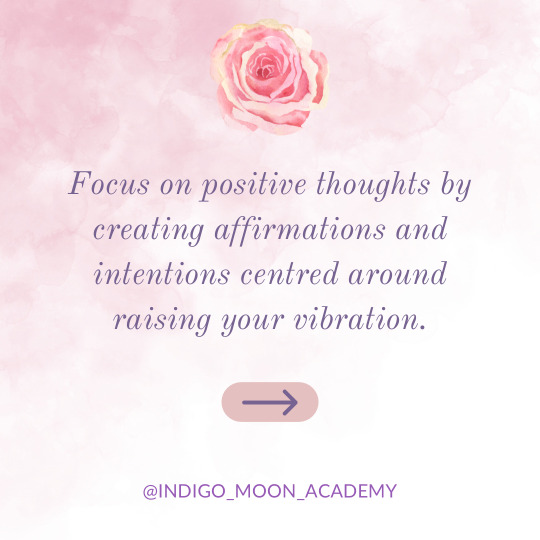 Focus on positive thoughts by creating affirmations and intentions centred around raising your vibration.

@INDIGO_MOON_ACADEMY